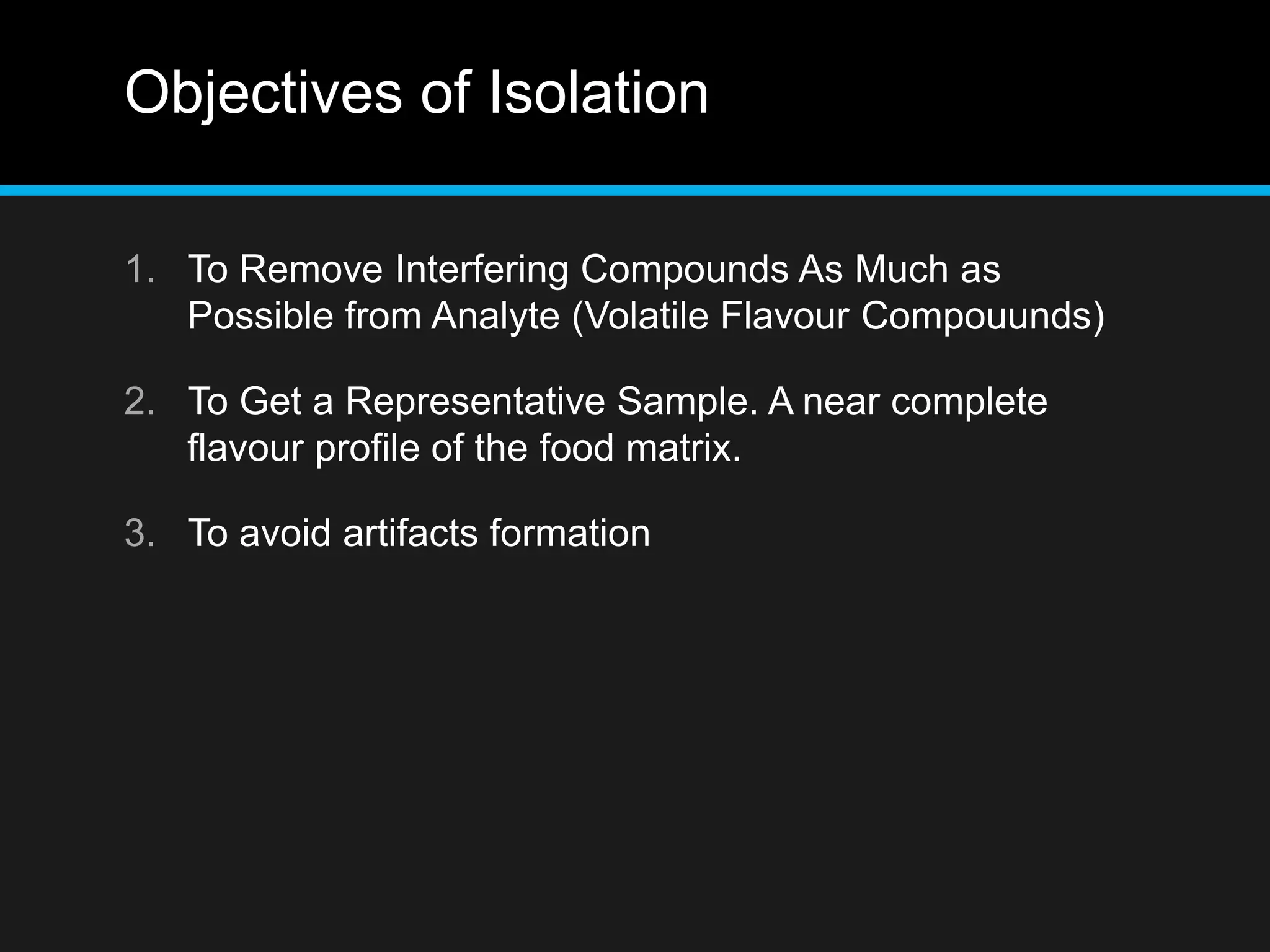 Objectives of Isolation

1. To Remove Interfering Compounds As Much as Possible from Analyte (Volatile Flavour Compouunds)

2. To Get a Representative Sample. A near complete flavour profile of the food matrix.

3. To avoid artifacts formation